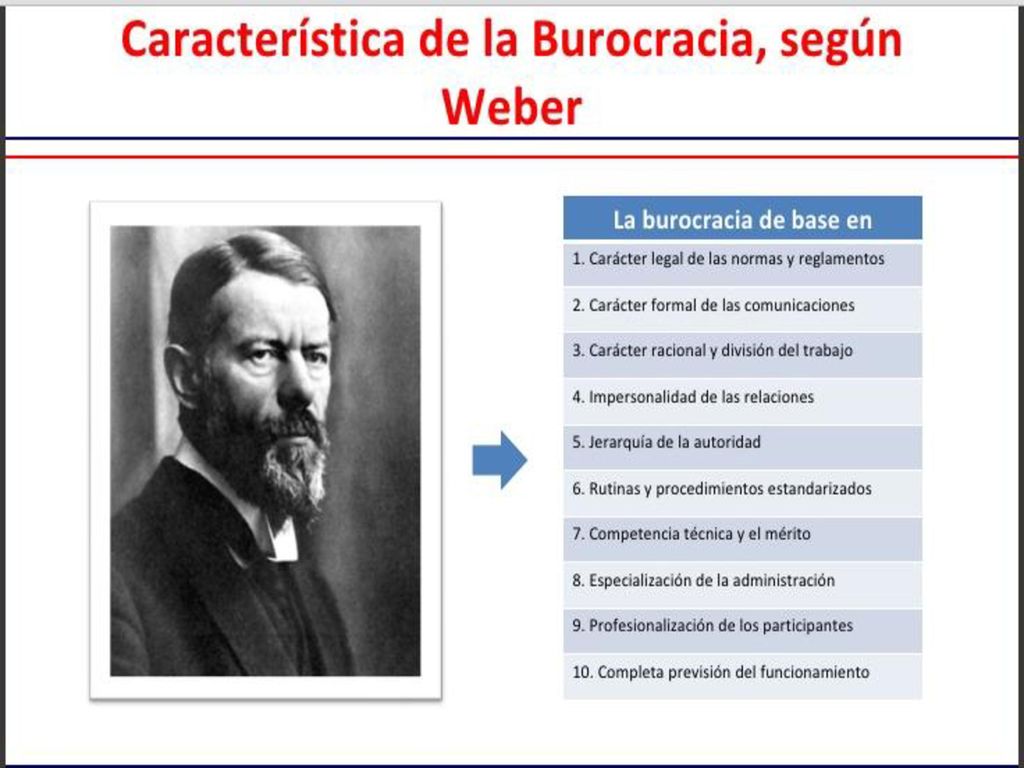 Característica de la Burocracia, según Weber

| La burocracia de base en |
|---|
| 1. Carácter legal de las normas y reglamentos |
| 2. Carácter formal de las comunicaciones |
| 3. Carácter racional y división del trabajo |
| 4. Impersonalidad de las relaciones |
| 5. Jerarquía de la autoridad |
| 6. Rutinas y procedimientos estandarizados |
| 7. Competencia técnica y el mérito |
| 8. Especialización de la administración |
| 9. Profesionalización de los participantes |
| 10. Completa previsión del funcionamiento |